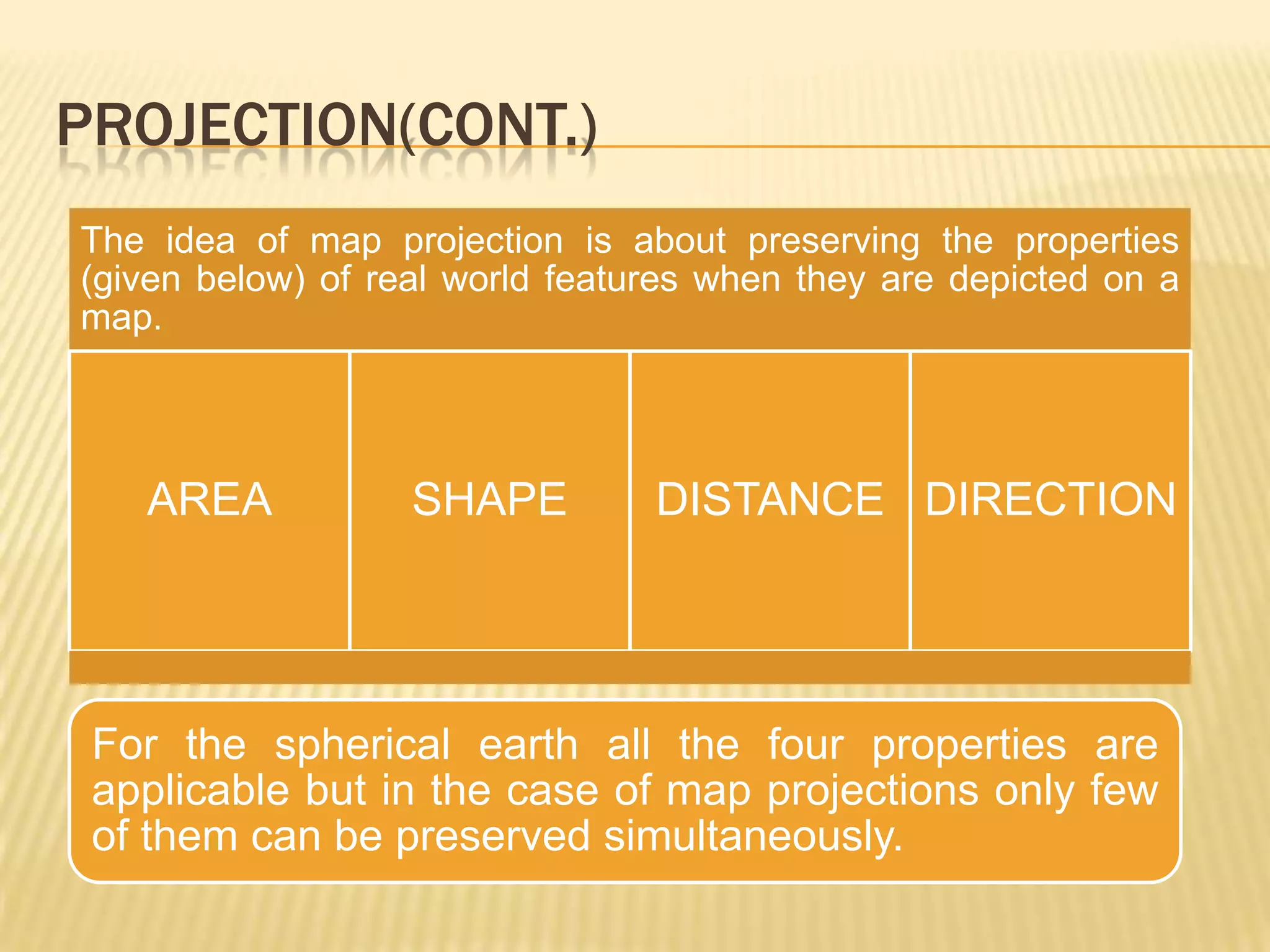 PROJECTION(CONT.)

The idea of map projection is about preserving the properties (given below) of real world features when they are depicted on a map.

AREA

SHAPE

DISTANCE

DIRECTION

For the spherical earth all the four properties are applicable but in the case of map projections only few of them can be preserved simultaneously.